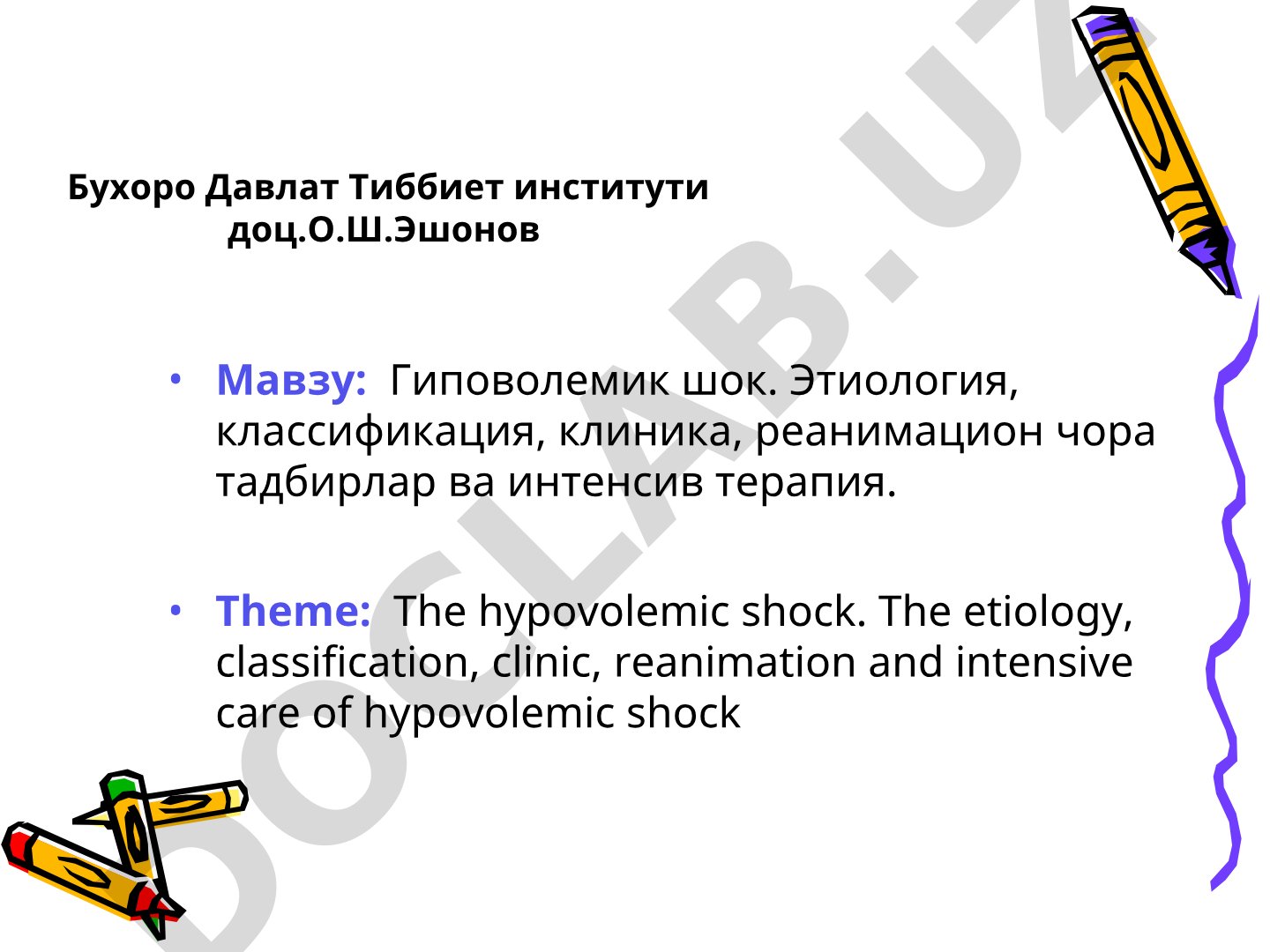 Бухоро Давлат Тиббиет институти
доц.О.Ш.Эшонов

• Мавзу: Гиповолемик шок. Этиология, классификация, клиника, реанимацион чора тадбирлар ва интенсив терапия.

• Theme: The hypovolemic shock. The etiology, classification, clinic, reanimation and intensive care of hypovolemic shock

DOCLAB.UZ